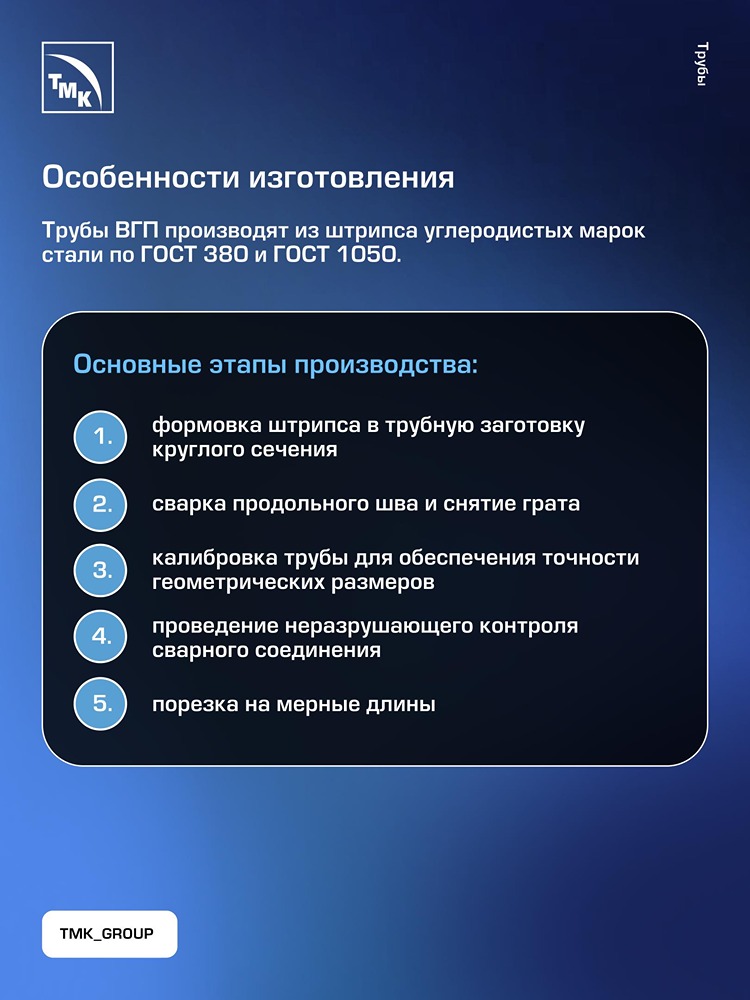 ТМК

Трубы

Особенности изготовления

Трубы ВГП производят из штрипса углеродистых марок стали по ГОСТ 380 и ГОСТ 1050.

Основные этапы производства:

1. формовка штрипса в трубную заготовку круглого сечения

2. сварка продольного шва и снятие грата

3. калибровка трубы для обеспечения точности геометрических размеров

4. проведение неразрушающего контроля сварного соединения

5. порезка на мерные длины

TMK_GROUP